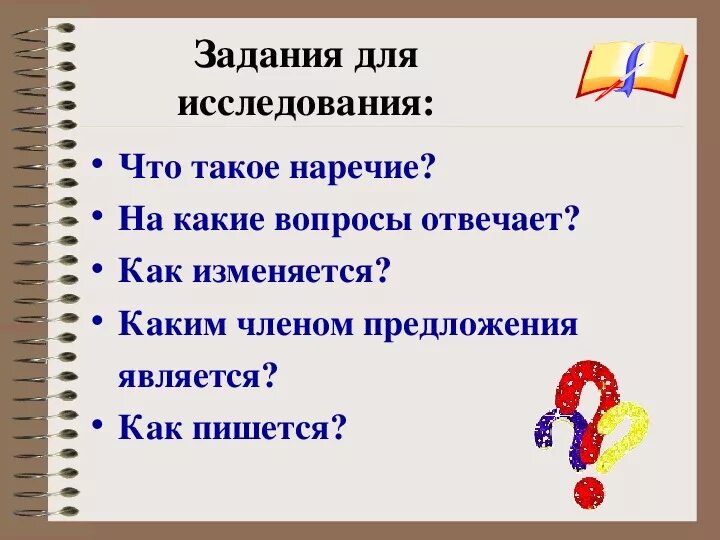 Задания для исследования:

• Что такое наречие?
• На какие вопросы отвечает?
• Как изменяется?
• Каким членом предложения является?
• Как пишется?